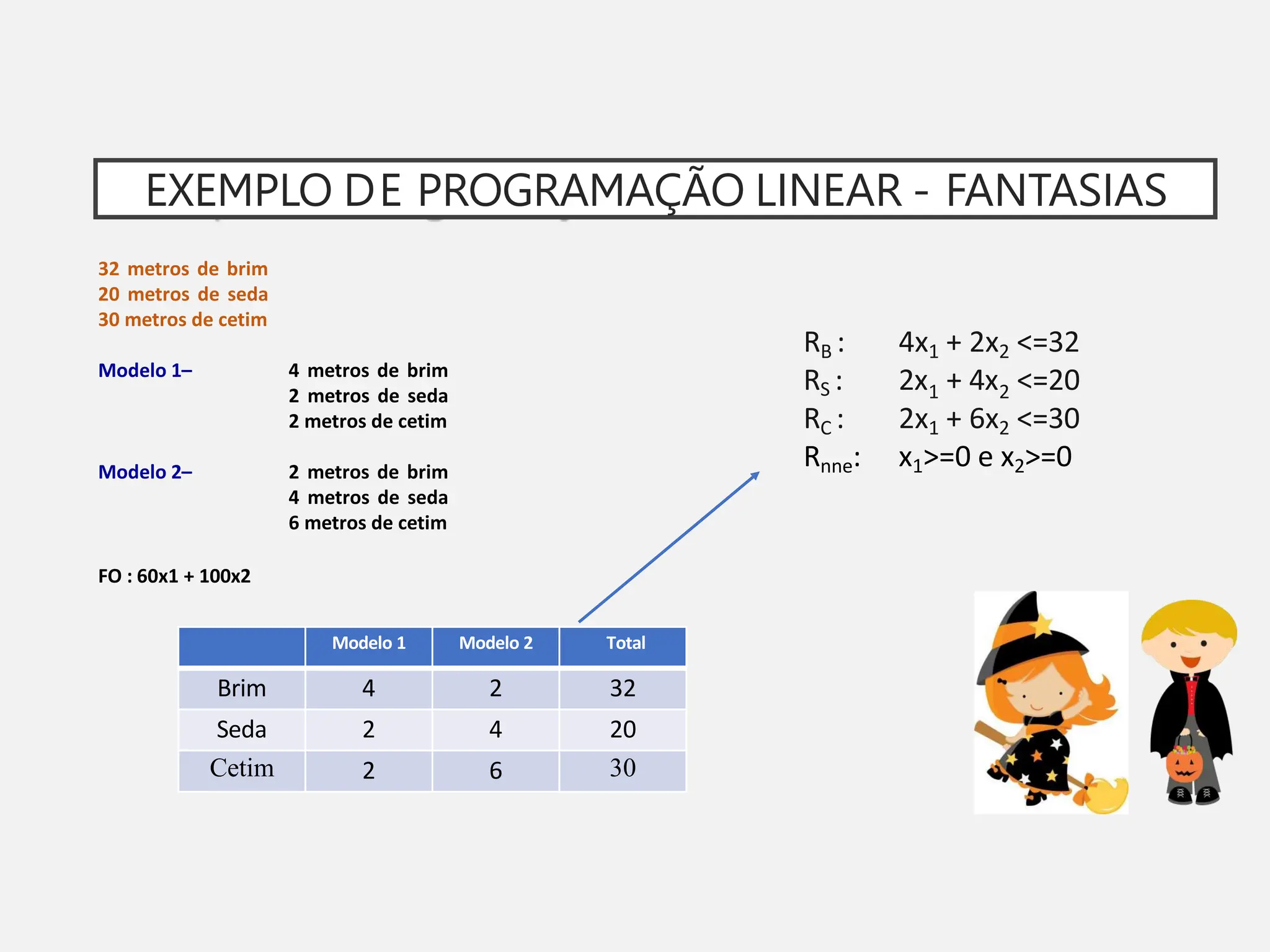 EXEMPLO DE PROGRAMAÇÃO LINEAR - FANTASIAS

32 metros de brim
20 metros de seda
30 metros de cetim

Modelo 1– 4 metros de brim
2 metros de seda
2 metros de cetim

Modelo 2– 2 metros de brim
4 metros de seda
6 metros de cetim

FO : 60x1 + 100x2

$R_B$ : $4x_1 + 2x_2 <=32$
$R_S$ : $2x_1 + 4x_2 <=20$
$R_C$ : $2x_1 + 6x_2 <=30$
$R_{nne}$: $x_1>=0$ e $x_2>=0$

| | Modelo 1 | Modelo 2 | Total |
|---|---|---|---|
| Brim | 4 | 2 | 32 |
| Seda | 2 | 4 | 20 |
| Cetim | 2 | 6 | 30 |